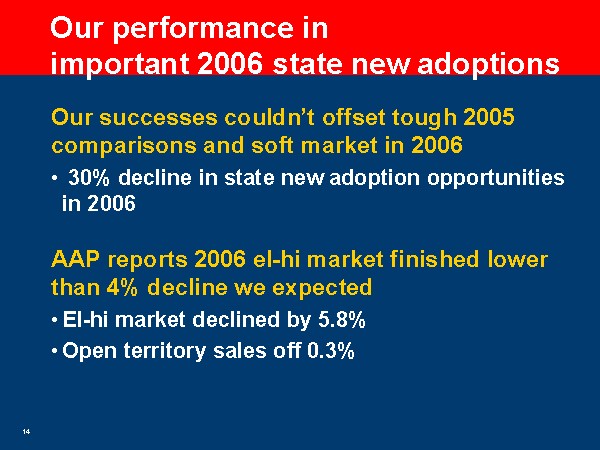 Our performance in important 2006 state new adoptions

Our successes couldn't offset tough 2005 comparisons and soft market in 2006

• 30% decline in state new adoption opportunities in 2006

AAP reports 2006 el-hi market finished lower than 4% decline we expected

• El-hi market declined by 5.8%

• Open territory sales off 0.3%

14